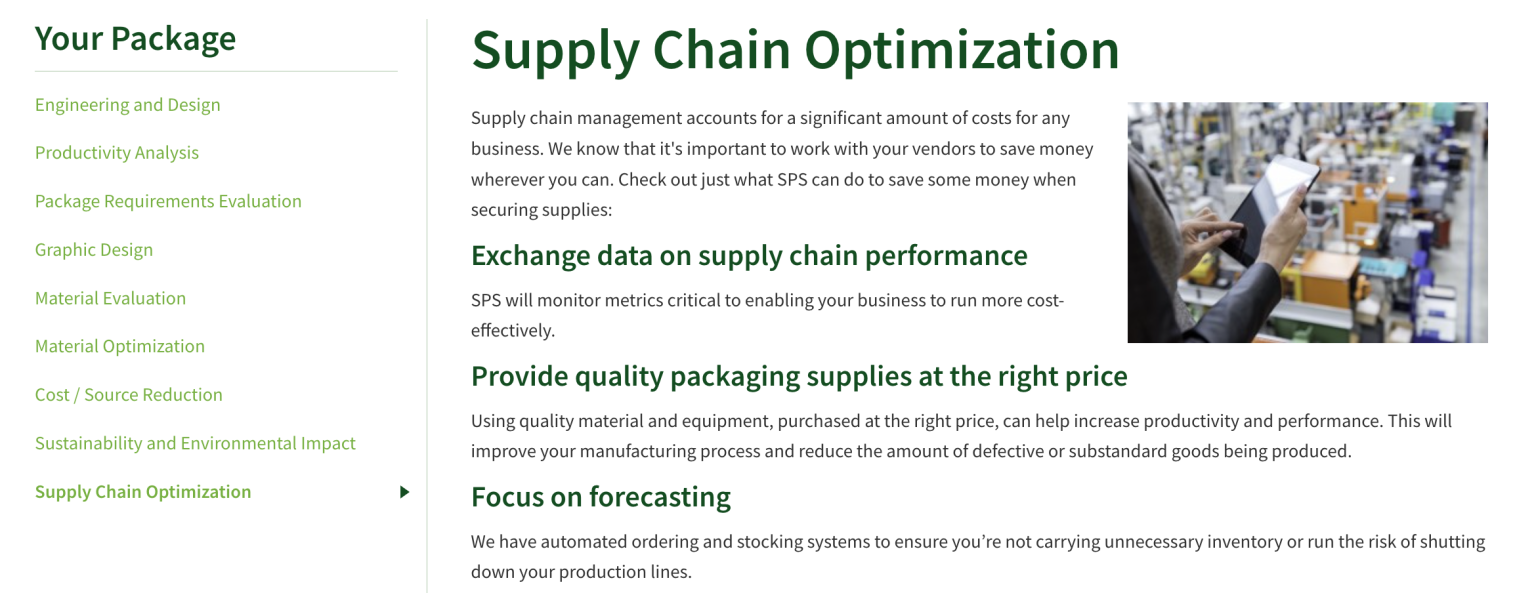 Your Package

Engineering and Design

Productivity Analysis

Package Requirements Evaluation

Graphic Design

Material Evaluation

Material Optimization

Cost / Source Reduction

Sustainability and Environmental Impact

Supply Chain Optimization

Supply Chain Optimization

Supply chain management accounts for a significant amount of costs for any business. We know that it's important to work with your vendors to save money wherever you can. Check out just what SPS can do to save some money when securing supplies:

Exchange data on supply chain performance

SPS will monitor metrics critical to enabling your business to run more cost-effectively.

Provide quality packaging supplies at the right price

Using quality material and equipment, purchased at the right price, can help increase productivity and performance. This will improve your manufacturing process and reduce the amount of defective or substandard goods being produced.

Focus on forecasting

We have automated ordering and stocking systems to ensure you're not carrying unnecessary inventory or run the risk of shutting down your production lines.